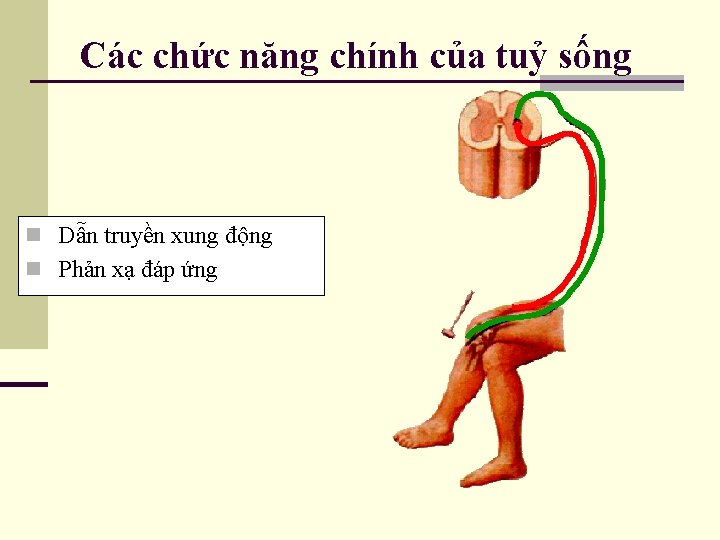 Các chức năng chính của tuỷ sống

Dẫn truyền xung động
Phản xạ đáp ứng